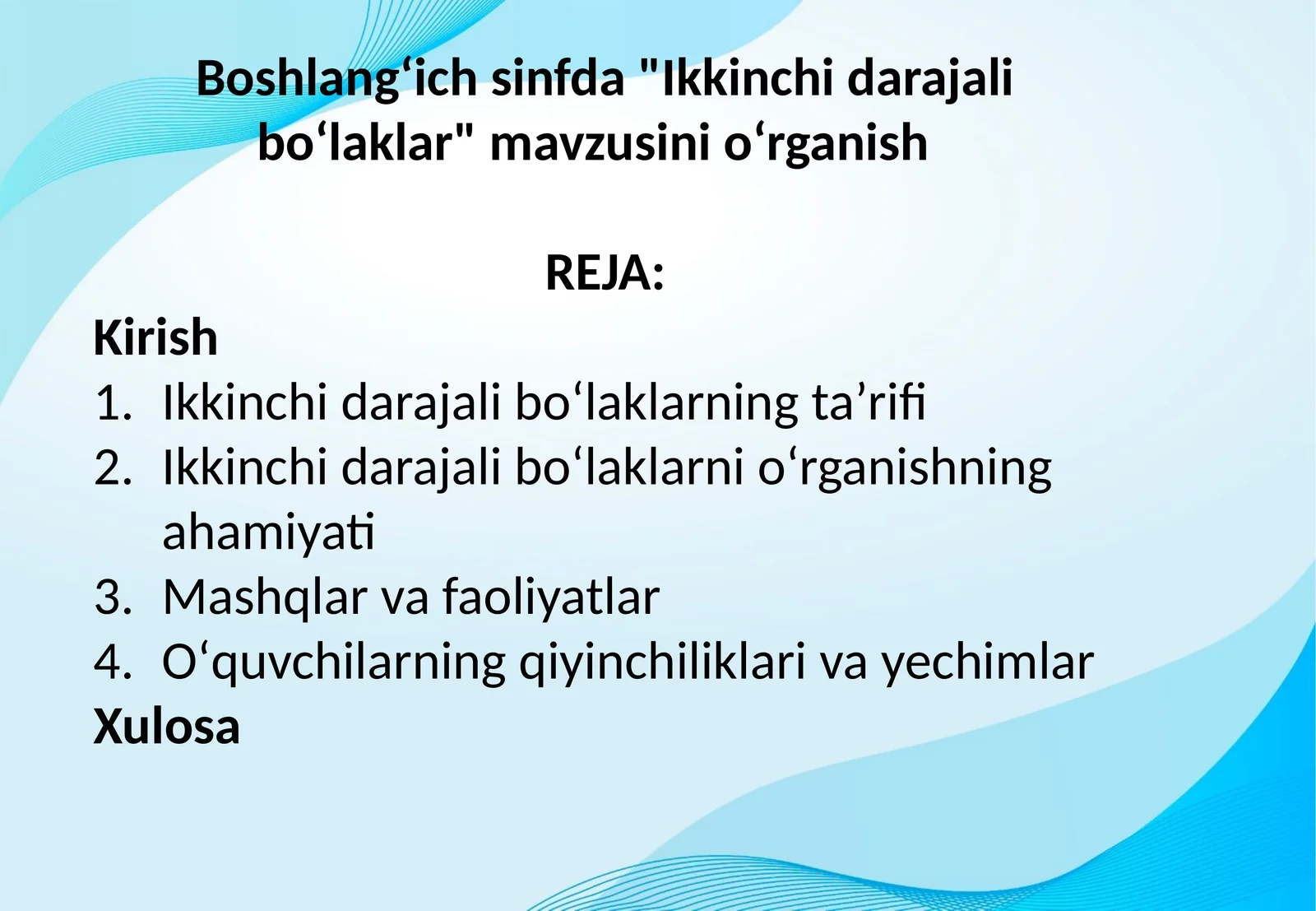 Boshlang‘ich sinfda "Ikkinchi darajali bo‘laklar" mavzusini o‘rganish

REJA:

Kirish
1. Ikkinchi darajali bo‘laklarning ta’rifi
2. Ikkinchi darajali bo‘laklarni o‘rganishning ahamiyati
3. Mashqlar va faoliyatlar
4. O‘quvchilarning qiyinchiliklari va yechimlar
Xulosa